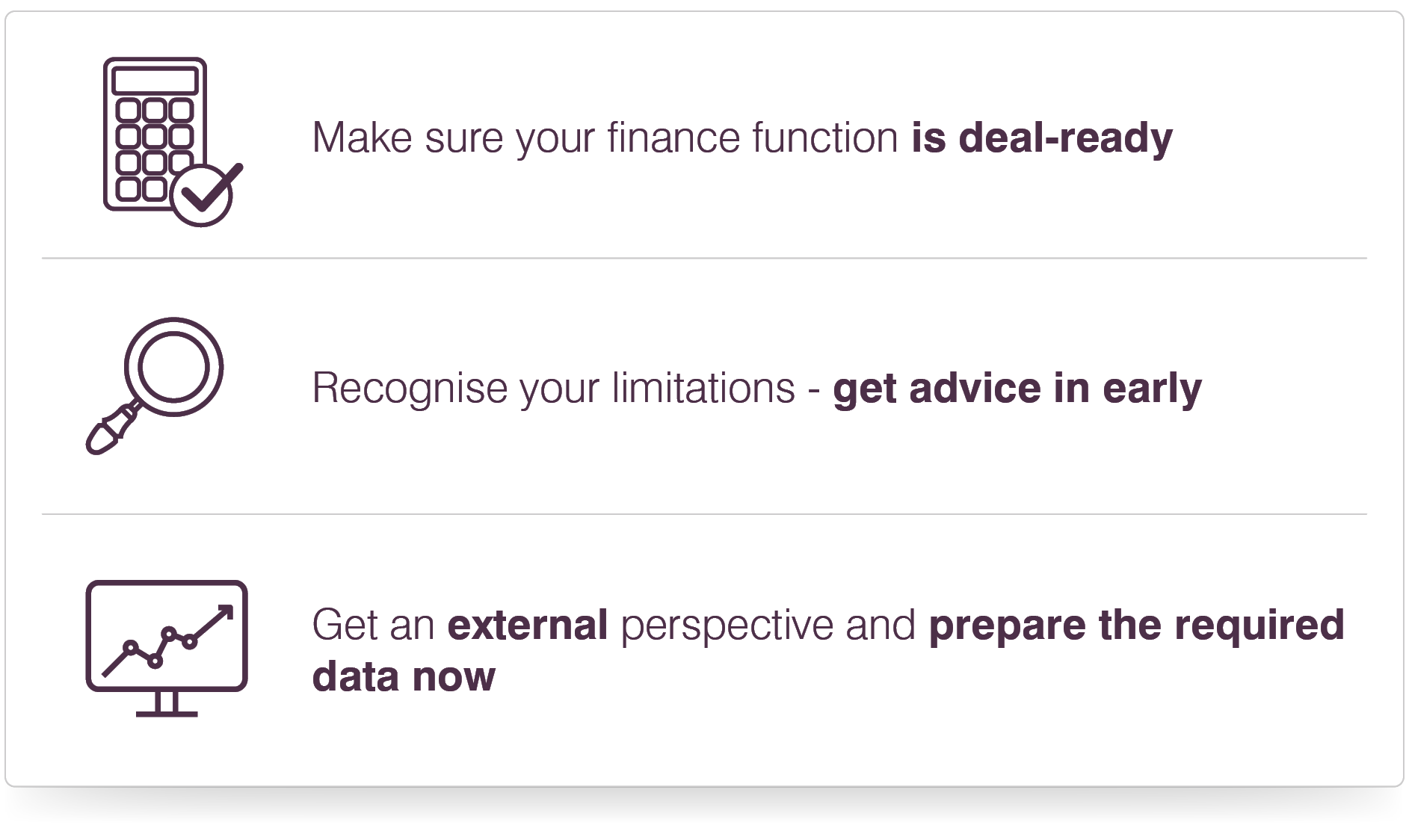 Make sure your finance function is deal-ready

Recognise your limitations - get advice in early

Get an external perspective and prepare the required data now